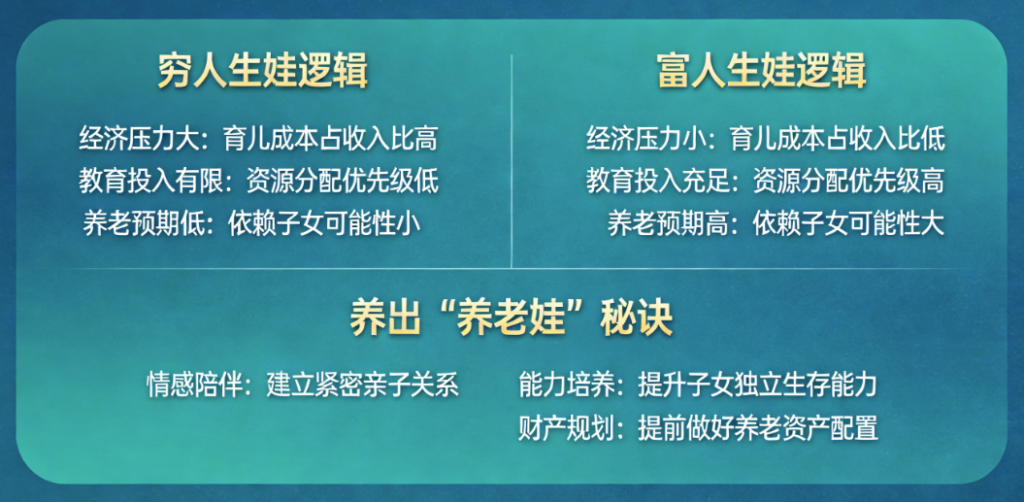 穷人生娃逻辑

经济压力大：育儿成本占收入比高
教育投入有限：资源分配优先级低
养老预期低：依赖子女可能性小

富人生娃逻辑

经济压力小：育儿成本占收入比低
教育投入充足：资源分配优先级高
养老预期高：依赖子女可能性大

养出“养老娃”秘诀

情感陪伴：建立紧密亲子关系

能力培养：提升子女独立生存能力
财产规划：提前做好养老资产配置